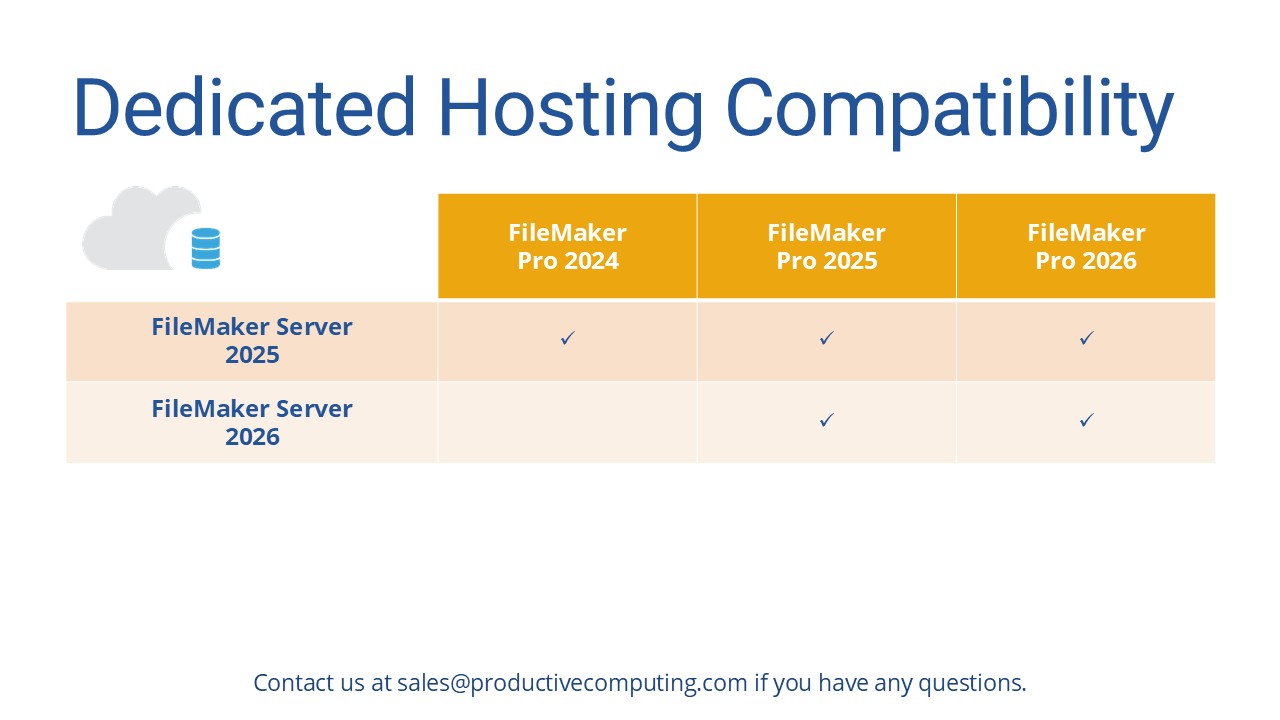 Dedicated Hosting Compatibility

| | FileMaker Pro 2024 | FileMaker Pro 2025 | FileMaker Pro 2026 |
|---|---|---|---|
| FileMaker Server 2025 | ✓ | ✓ | ✓ |
| FileMaker Server 2026 | | ✓ | ✓ |

Contact us at sales@productivecomputing.com if you have any questions.